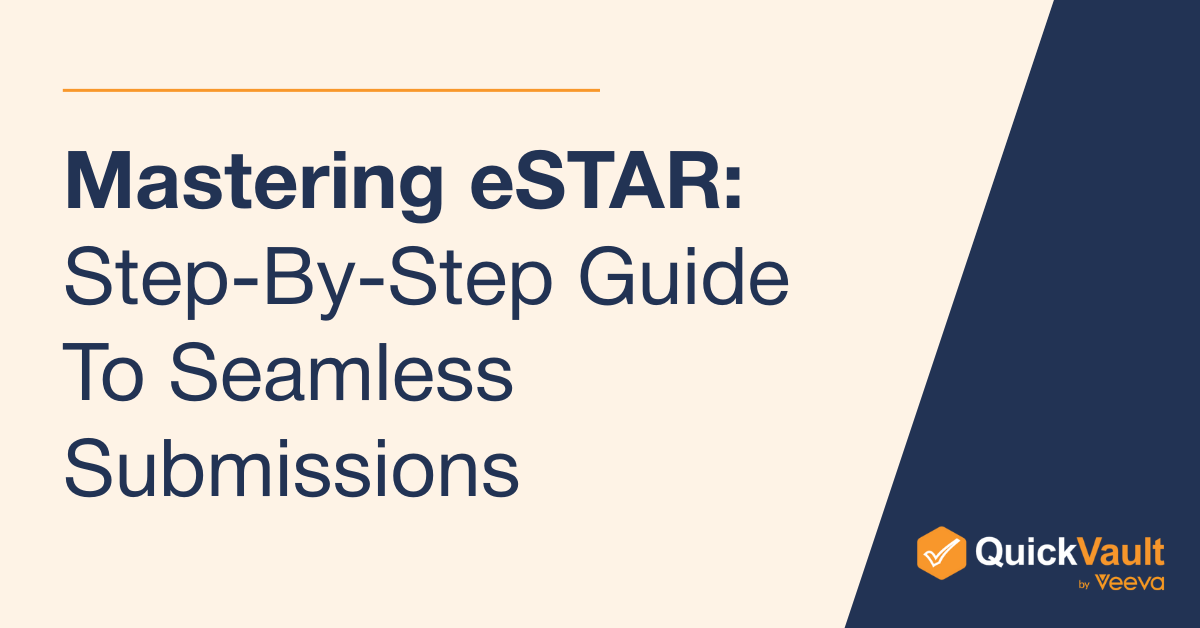 Mastering eSTAR:
Step-By-Step Guide To Seamless Submissions

QuickVault
by Veeva